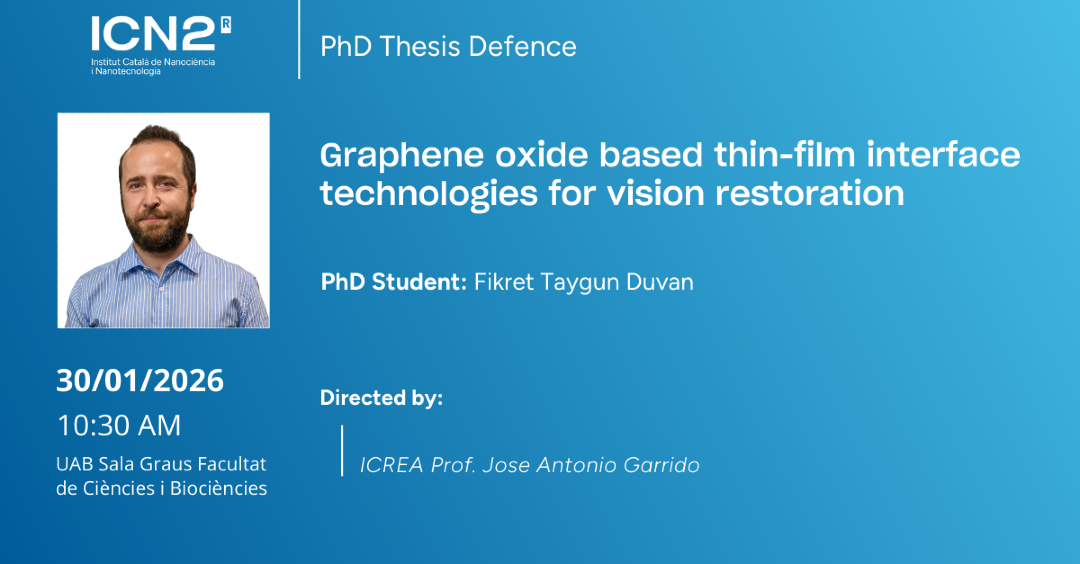 ICN2 R
Institut Català de Nanociència i Nanotecnologia

PhD Thesis Defence

Graphene oxide based thin-film interface technologies for vision restoration

PhD Student: Fikret Taygun Duvan

30/01/2026
10:30 AM
UAB Sala Graus Facultat de Ciències i Biociències

Directed by:

ICREA Prof. Jose Antonio Garrido